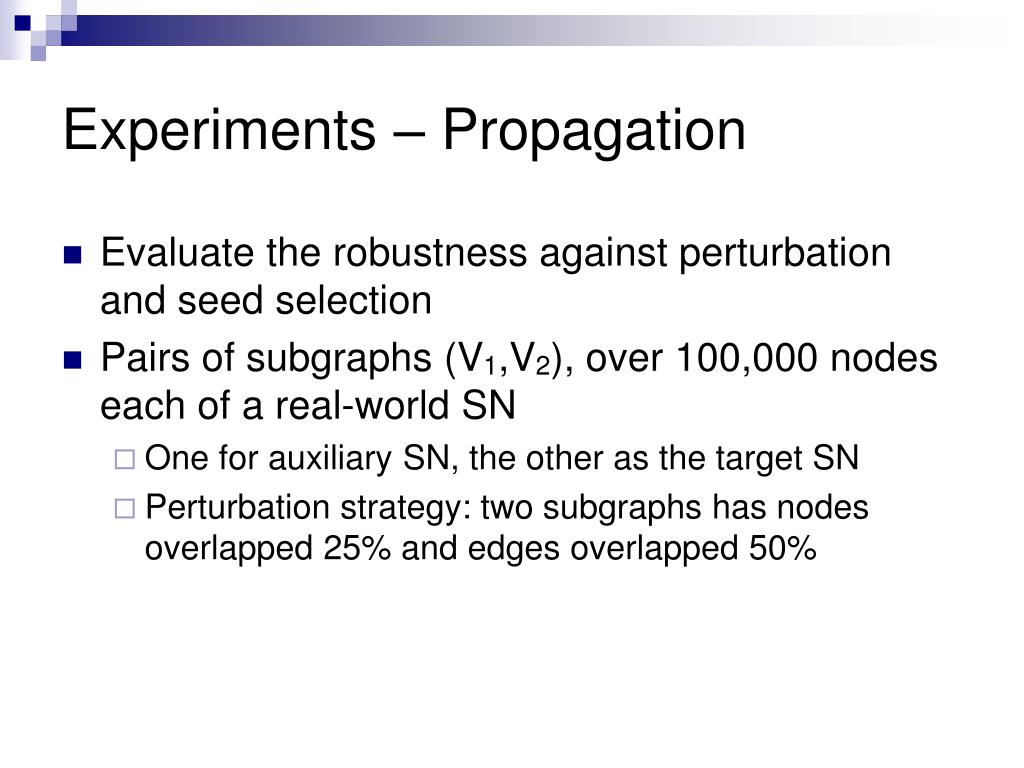 Experiments – Propagation

Evaluate the robustness against perturbation and seed selection

Pairs of subgraphs ($V_1$,$V_2$), over 100,000 nodes each of a real-world SN

One for auxiliary SN, the other as the target SN

Perturbation strategy: two subgraphs has nodes overlapped 25% and edges overlapped 50%